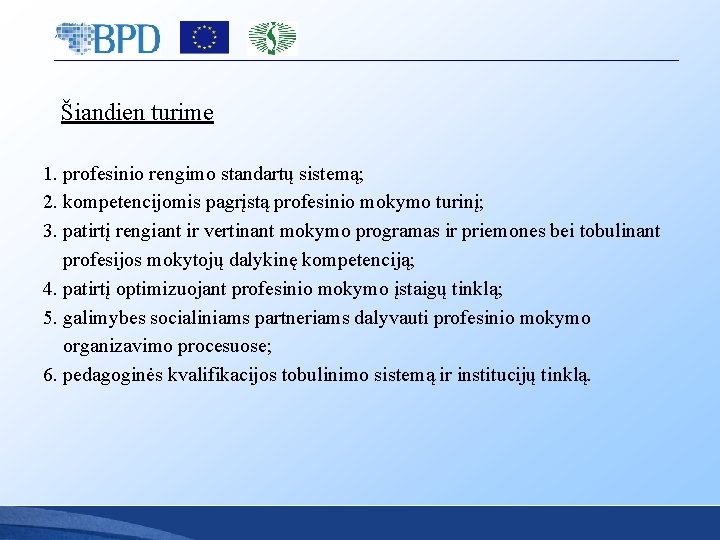 BPD

Šiandien turime

1. profesinio rengimo standartų sistemą;
2. kompetencijomis pagrįstą profesinio mokymo turinį;
3. patirtį rengiant ir vertinant mokymo programas ir priemones bei tobulinant profesijos mokytojų dalykinę kompetenciją;
4. patirtį optimizuojant profesinio mokymo įstaigų tinklą;
5. galimybes socialiniams partneriams dalyvauti profesinio mokymo organizavimo procesuose;
6. pedagoginės kvalifikacijos tobulinimo sistemą ir institucijų tinklą.